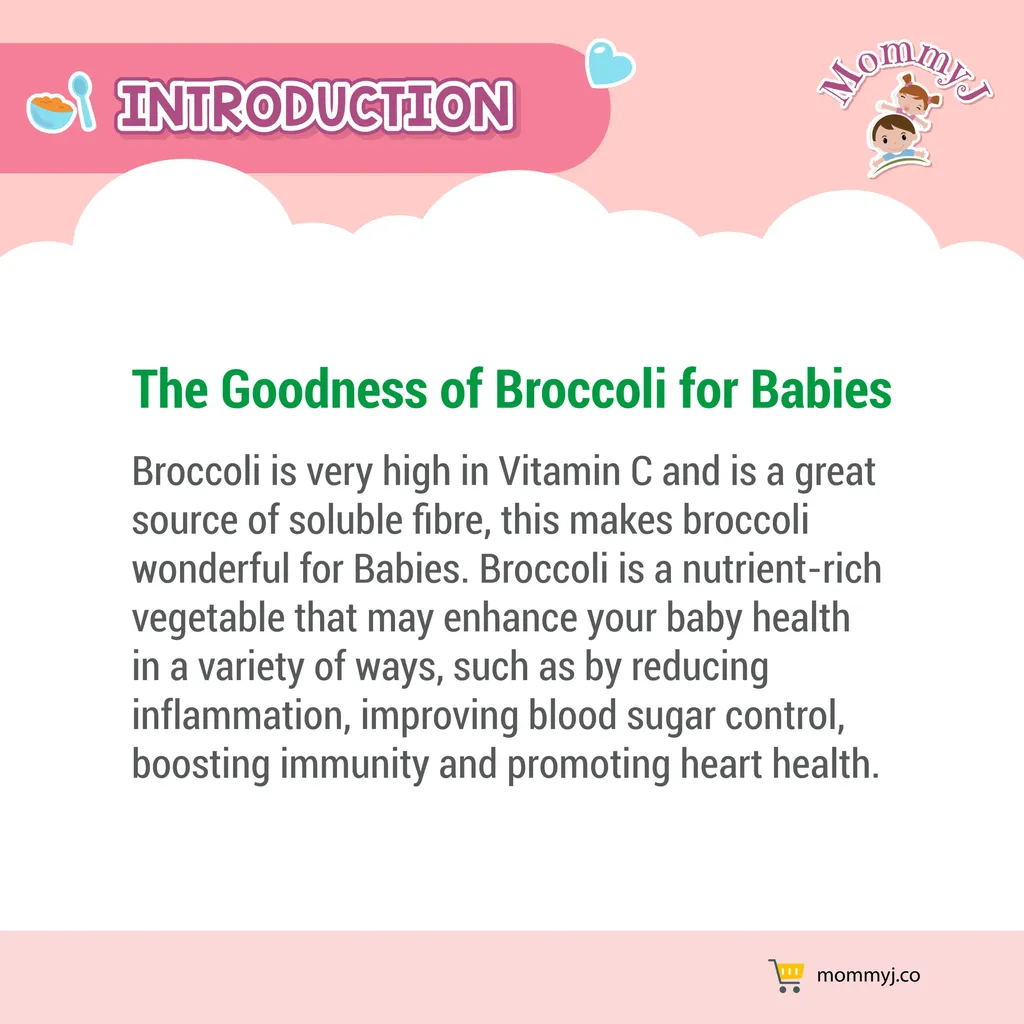 INTRODUCTION

MommyJ

The Goodness of Broccoli for Babies

Broccoli is very high in Vitamin C and is a great source of soluble fibre, this makes broccoli wonderful for Babies. Broccoli is a nutrient-rich vegetable that may enhance your baby health in a variety of ways, such as by reducing inflammation, improving blood sugar control, boosting immunity and promoting heart health.

mommyj.co